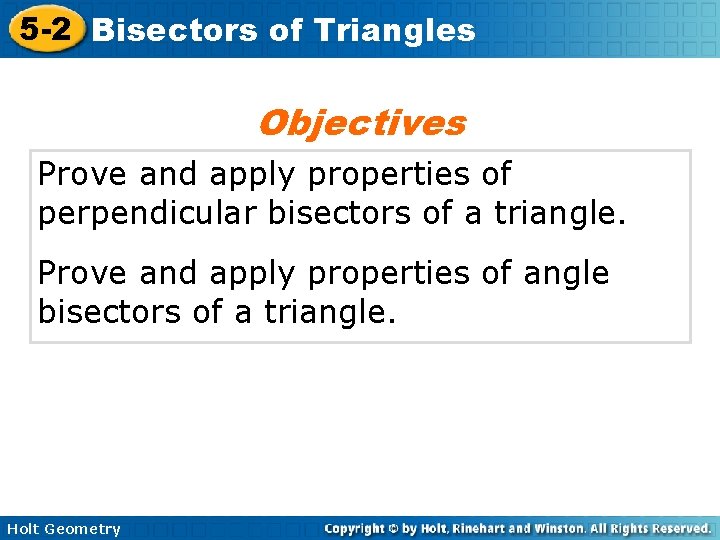 5-2 Bisectors of Triangles

Objectives

Prove and apply properties of perpendicular bisectors of a triangle.

Prove and apply properties of angle bisectors of a triangle.

Holt Geometry

Copyright © by Holt, Rinehart and Winston. All Rights Reserved.